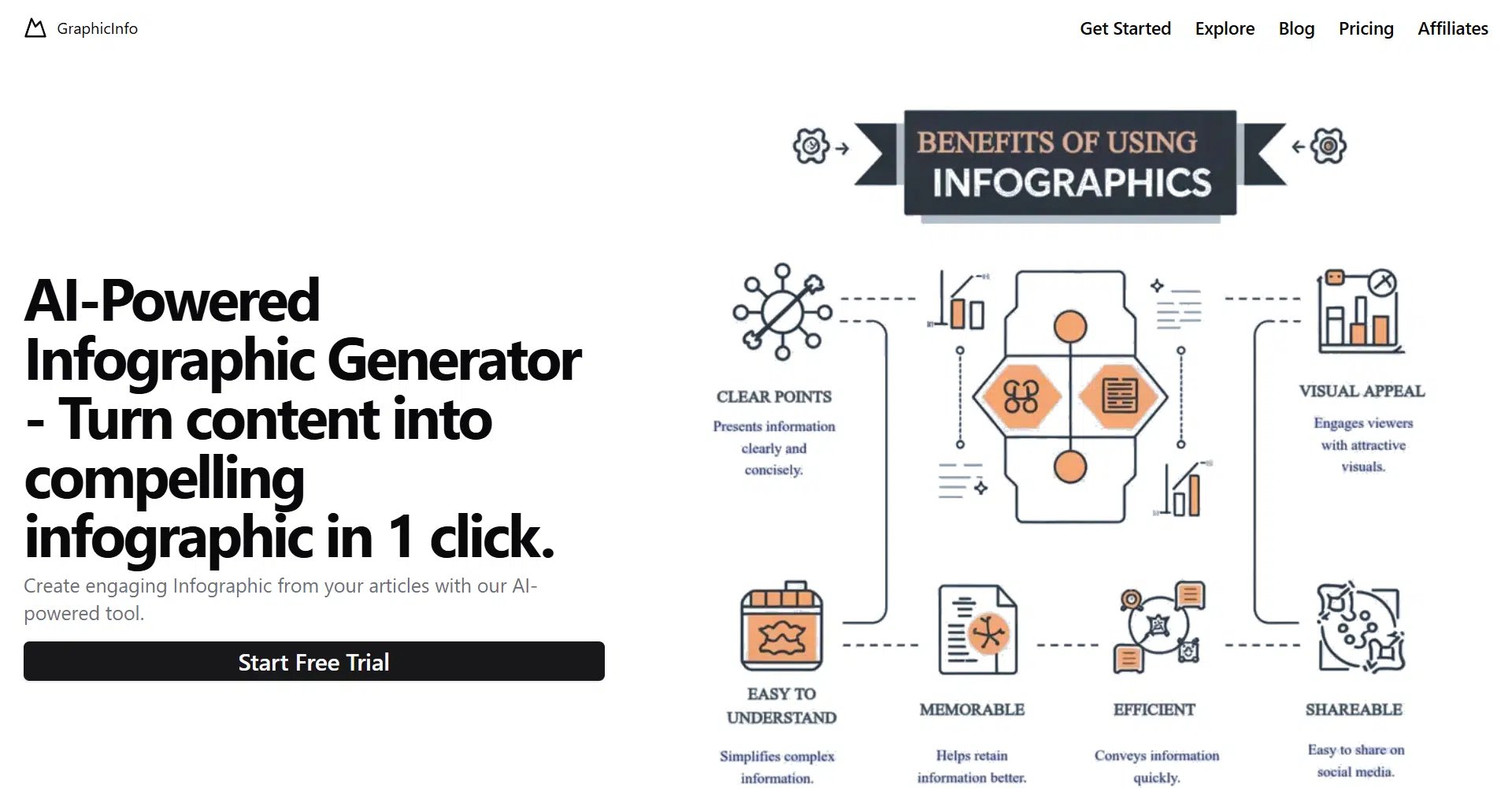 GraphicInfo

Get Started Explore Blog Pricing Affiliates

AI-Powered Infographic Generator - Turn content into compelling infographic in 1 click.

Create engaging Infographic from your articles with our AI-powered tool.

Start Free Trial

BENEFITS OF USING
INFOGRAPHICS

CLEAR POINTS
Presents information clearly and concisely.

VISUAL APPEAL
Engages viewers with attractive visuals.

EASY TO UNDERSTAND
Simplifies complex information.

MEMORABLE
Helps retain information better.

EFFICIENT
Conveys information quickly.

SHAREABLE
Easy to share on social media.